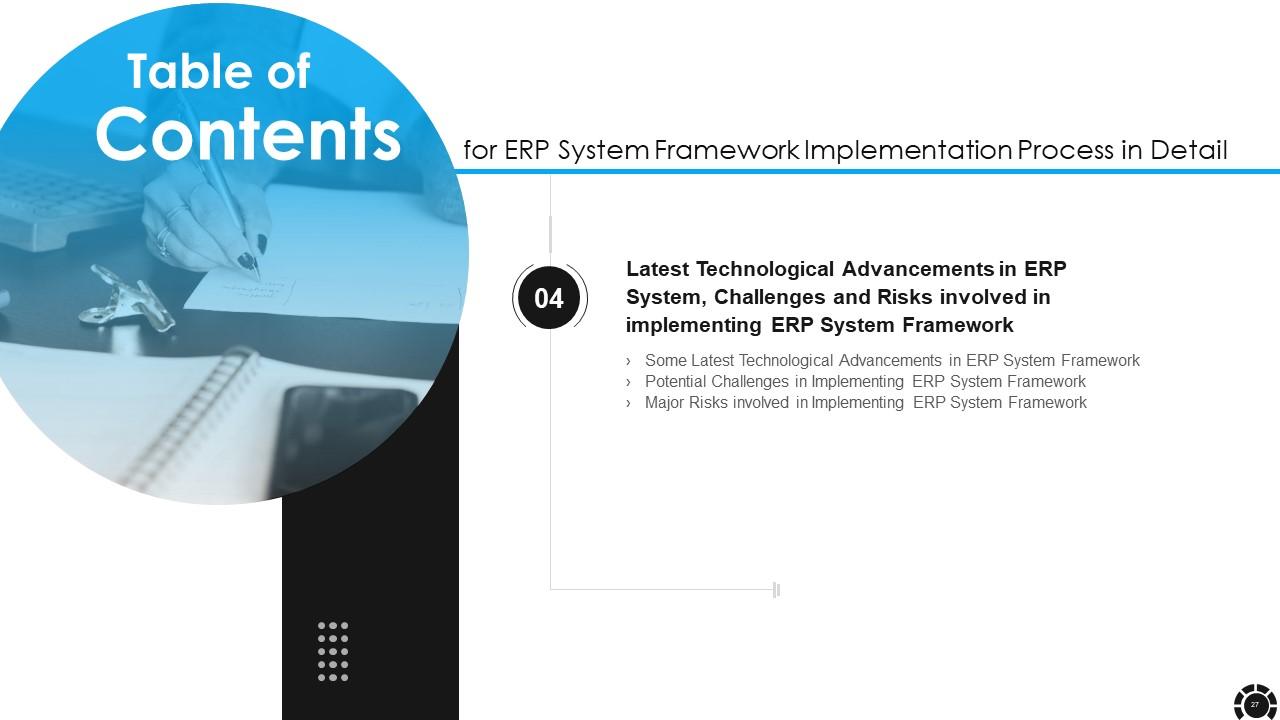 Table of Contents

for ERP System Framework Implementation Process in Detail

04

Latest Technological Advancements in ERP System, Challenges and Risks involved in implementing ERP System Framework

› Some Latest Technological Advancements in ERP System Framework
› Potential Challenges in Implementing ERP System Framework
› Major Risks involved in Implementing ERP System Framework

27